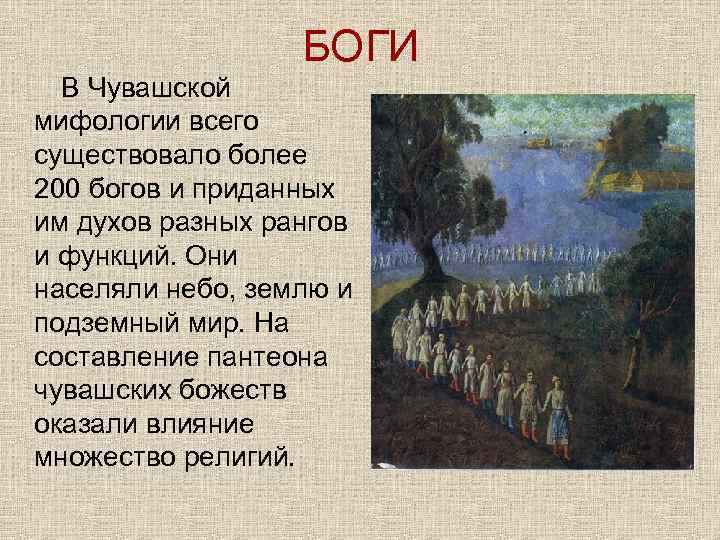 БОГИ

В Чувашской мифологии всего существовало более 200 богов и приданных им духов разных рангов и функций. Они населяли небо, землю и подземный мир. На составление пантеона чувашских божеств оказали влияние множество религий.